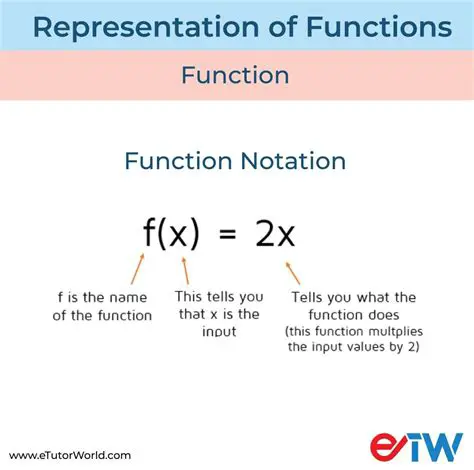 Representation of Functions

Function

Function Notation

$f(x) = 2x$

f is the name of the function

This tells you that x is the input

Tells you what the function does (this function multplies the input values by 2)

www.eTutorWorld.com

eTW